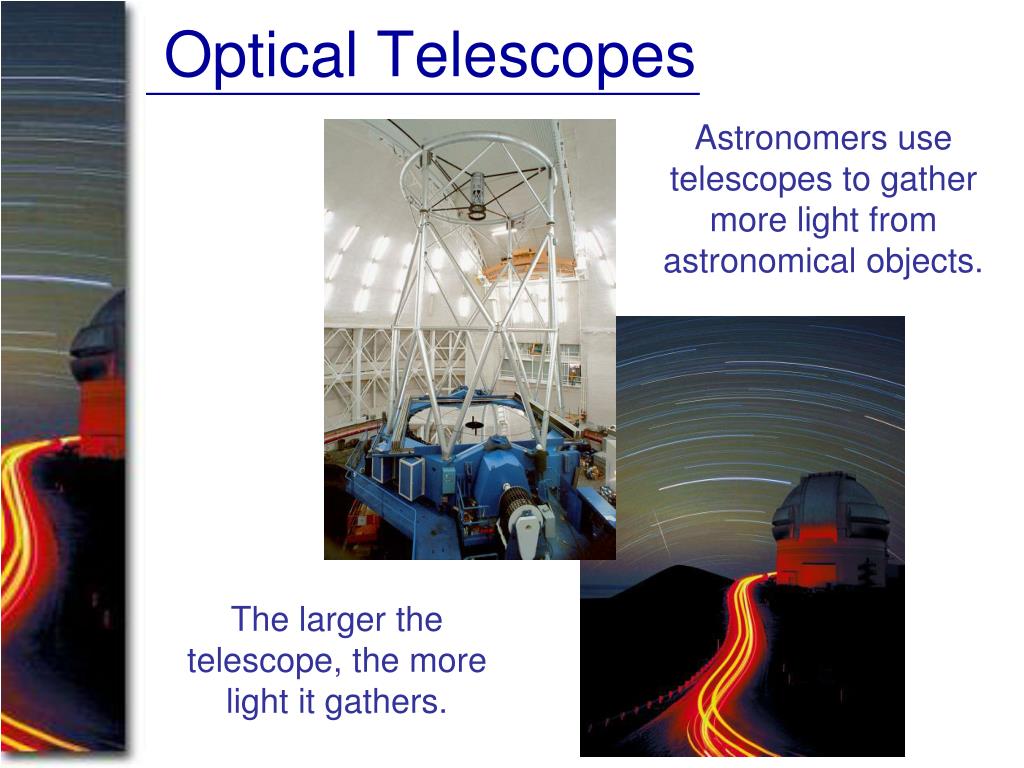 Optical Telescopes

Astronomers use telescopes to gather more light from astronomical objects.

The larger the telescope, the more light it gathers.